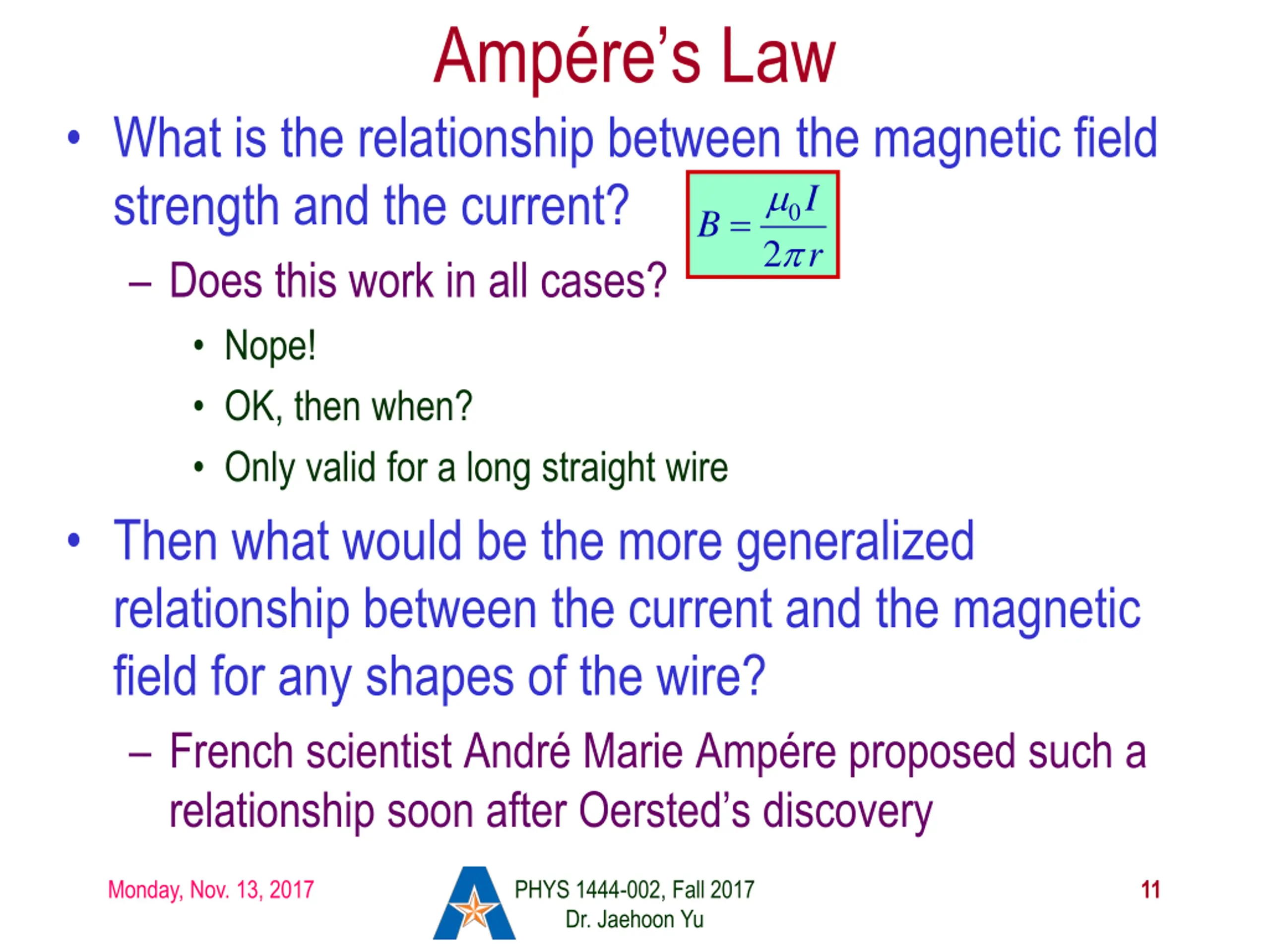 Ampére's Law

• What is the relationship between the magnetic field strength and the current?

$B = \frac{\mu_0 I}{2\pi r}$

– Does this work in all cases?

• Nope!

• OK, then when?

• Only valid for a long straight wire

• Then what would be the more generalized relationship between the current and the magnetic field for any shapes of the wire?

– French scientist André Marie Ampére proposed such a relationship soon after Oersted's discovery

Monday, Nov. 13, 2017

PHYS 1444-002, Fall 2017
Dr. Jaehoon Yu

11